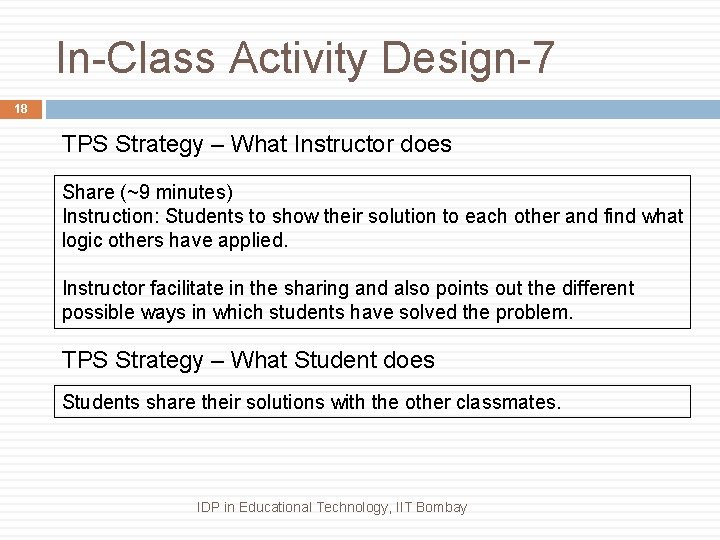 In-Class Activity Design-7

18

TPS Strategy – What Instructor does

Share (~9 minutes)
Instruction: Students to show their solution to each other and find what logic others have applied.

Instructor facilitate in the sharing and also points out the different possible ways in which students have solved the problem.

TPS Strategy – What Student does

Students share their solutions with the other classmates.

IDP in Educational Technology, IIT Bombay